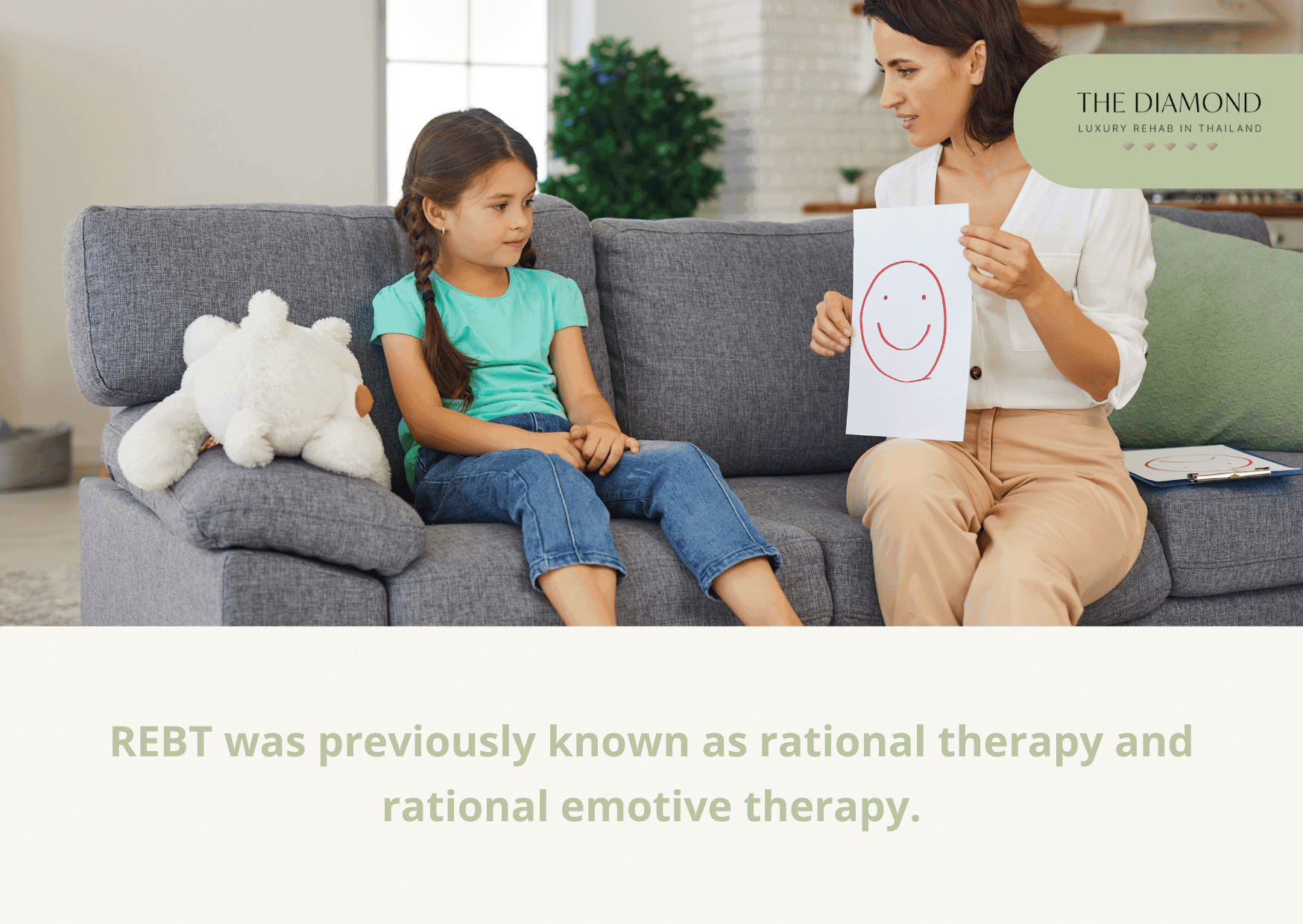 THE DIAMOND
LUXURY REHAB IN THAILAND

REBT was previously known as rational therapy and rational emotive therapy.